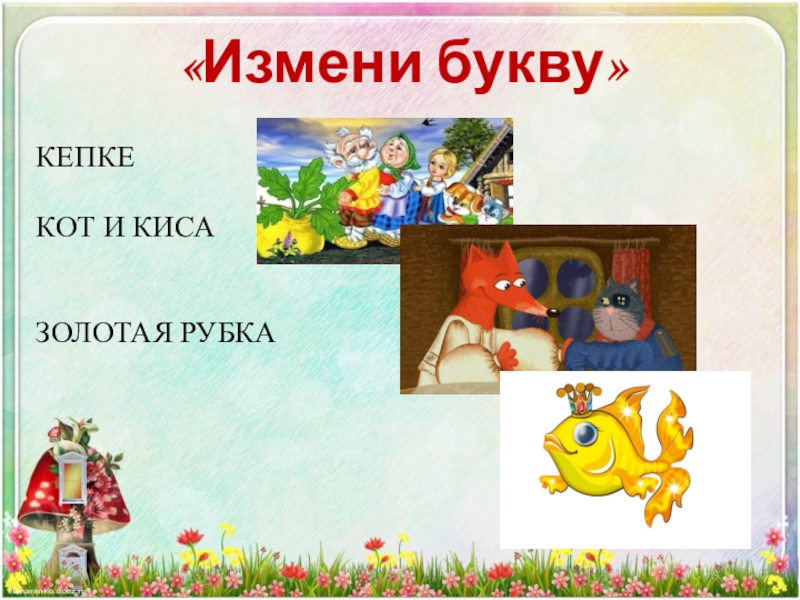 «Измени букву»

КЕПКЕ

КОТ И КИСА

ЗОЛОТАЯ РУБКА